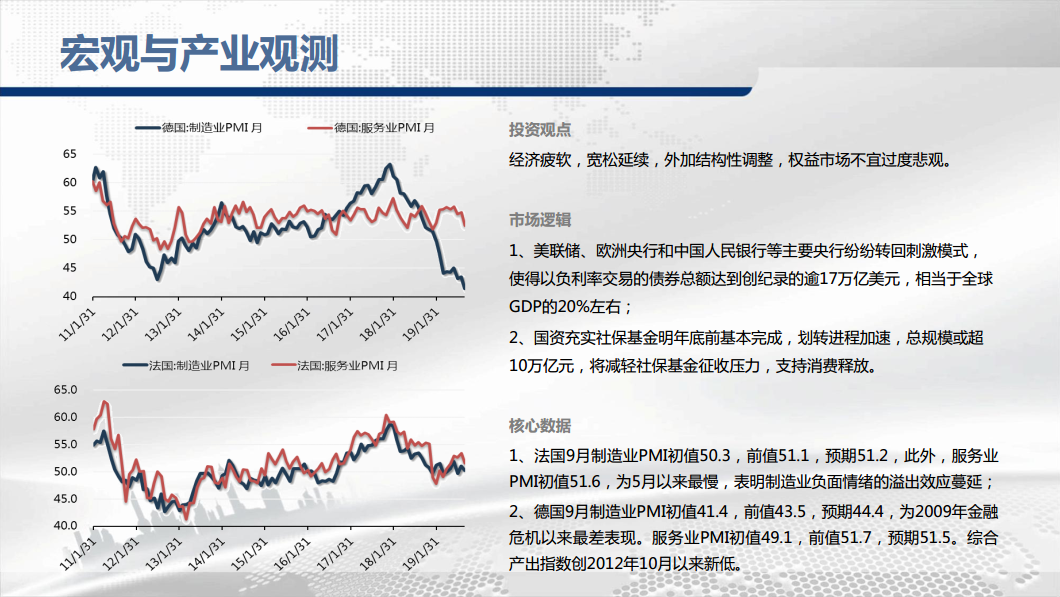 宏观与产业观测

德国:制造业PMI 月　德国:服务业PMI 月

65
60
55
50
45
40

11/1/31　12/1/31　13/1/31　14/1/31　15/1/31　16/1/31　17/1/31　18/1/31　19/1/31

法国:制造业PMI 月　法国:服务业PMI 月

65.0
60.0
55.0
50.0
45.0
40.0

11/1/31　12/1/31　13/1/31　14/1/31　15/1/31　16/1/31　17/1/31　18/1/31　19/1/31

投资观点

经济疲软，宽松延续，外加结构性调整，权益市场不宜过度悲观。

市场逻辑

1、美联储、欧洲央行和中国人民银行等主要央行纷纷转回刺激模式，使得以负利率交易的债券总额达到创纪录的逾17万亿美元，相当于全球GDP的20%左右；

2、国资充实社保基金明年底前基本完成，划转进程加速，总规模或超10万亿元，将减轻社保基金征收压力，支持消费释放。

核心数据

1、法国9月制造业PMI初值50.3，前值51.1，预期51.2，此外，服务业PMI初值51.6，为5月以来最慢，表明制造业负面情绪的溢出效应蔓延；

2、德国9月制造业PMI初值41.4，前值43.5，预期44.4，为2009年金融危机以来最差表现。服务业PMI初值49.1，前值51.7，预期51.5。综合产出指数创2012年10月以来新低。